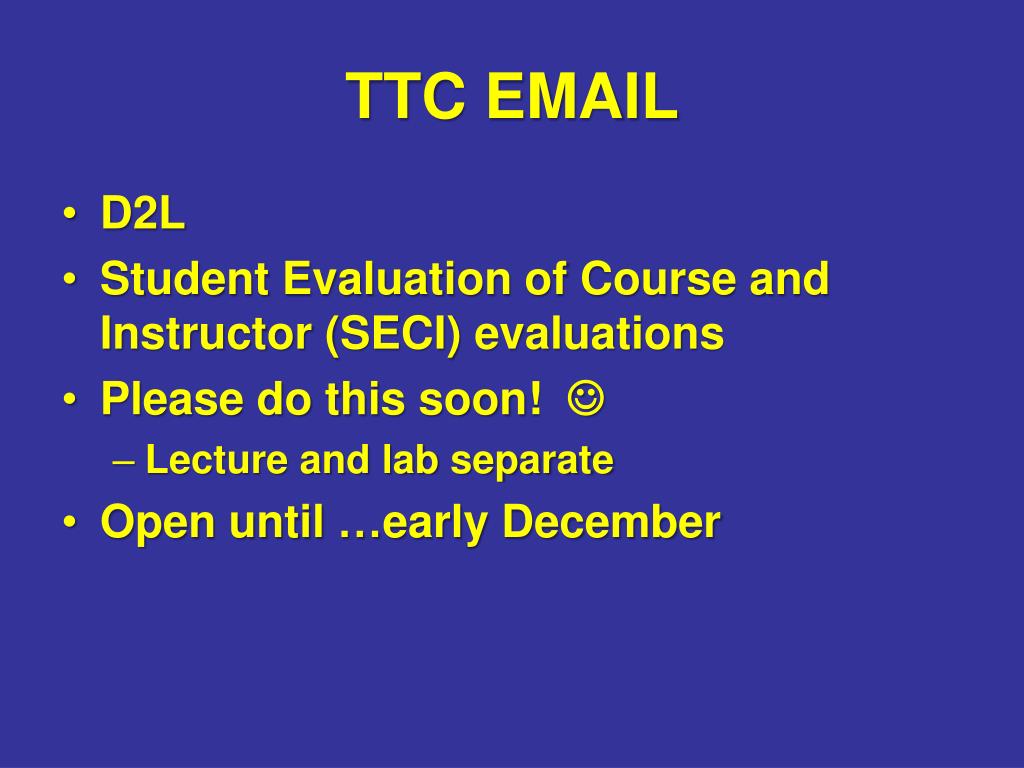 TTC EMAIL

• D2L
• Student Evaluation of Course and Instructor (SECI) evaluations
• Please do this soon! ☺
– Lecture and lab separate
• Open until …early December